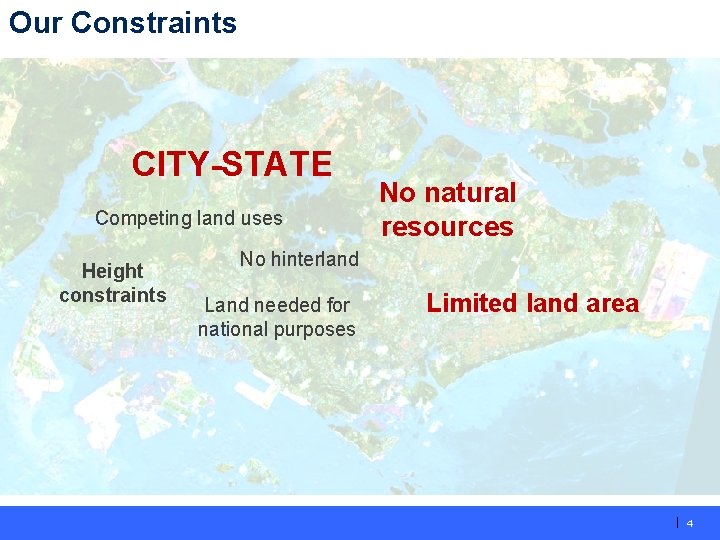 Our Constraints

CITY-STATE

No natural resources

Competing land uses

No hinterland

Height constraints

Land needed for national purposes

Limited land area

| 4